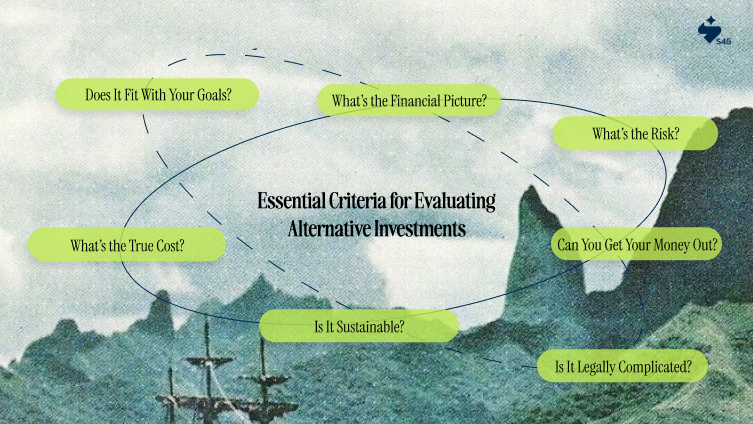 S45

Does It Fit With Your Goals?

What's the Financial Picture?

What's the Risk?

Essential Criteria for Evaluating Alternative Investments

What's the True Cost?

Can You Get Your Money Out?

Is It Sustainable?

Is It Legally Complicated?